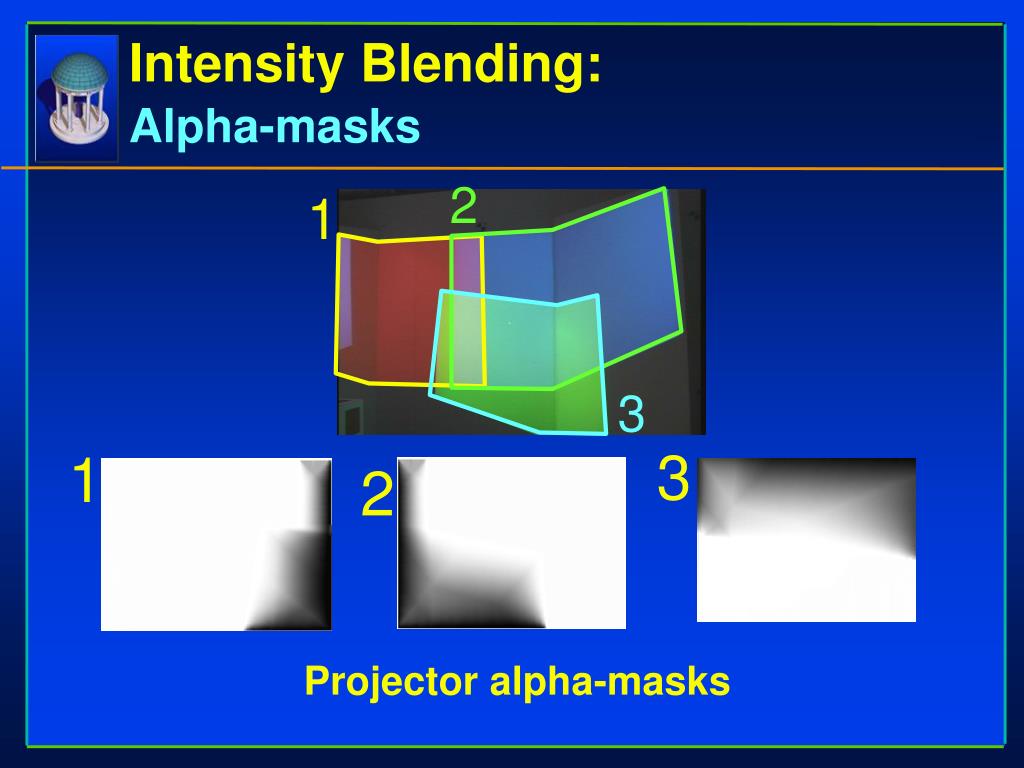 Intensity Blending:
Alpha-masks

1
2
3

1
2
3

Projector alpha-masks